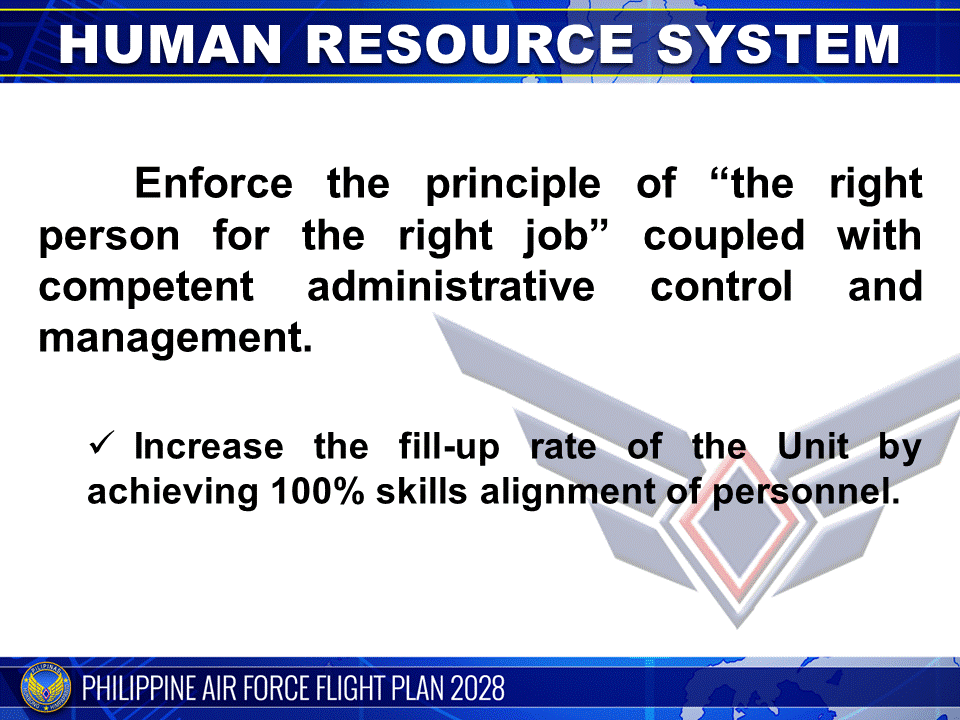 HUMAN RESOURCE SYSTEM

Enforce the principle of “the right person for the right job” coupled with competent administrative control and management.

✓ Increase the fill-up rate of the Unit by achieving 100% skills alignment of personnel.

PHILIPPINE AIR FORCE FLIGHT PLAN 2028